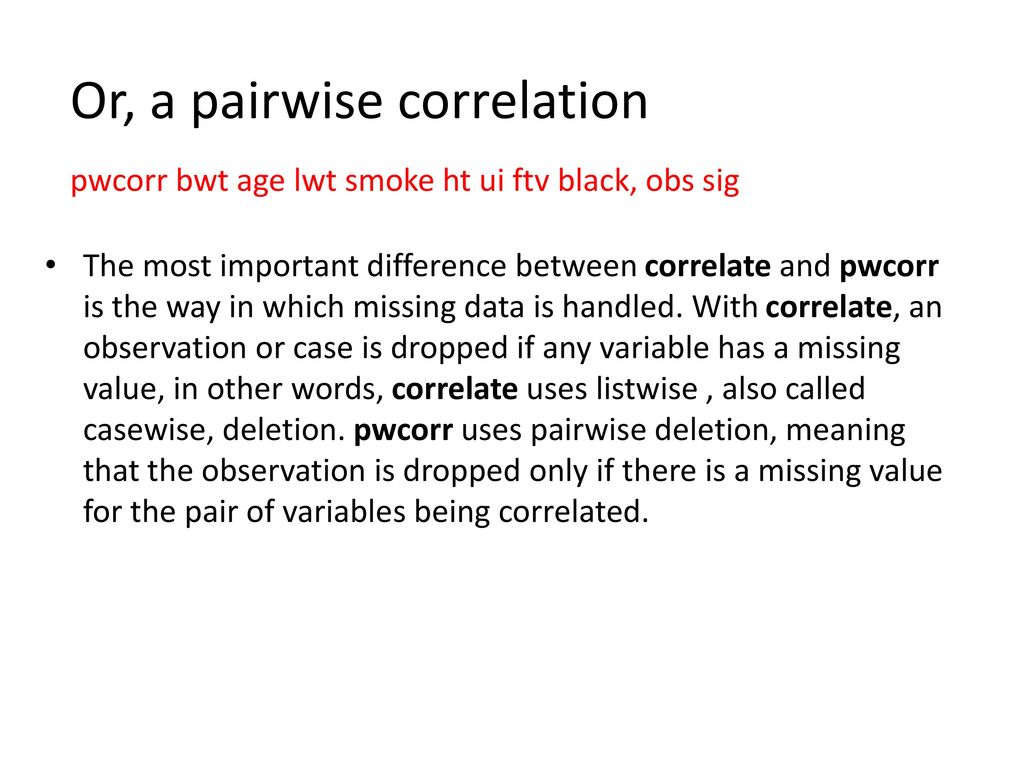 Or, a pairwise correlation

pwcorr bwt age lwt smoke ht ui ftv black, obs sig

• The most important difference between correlate and pwcorr is the way in which missing data is handled. With correlate, an observation or case is dropped if any variable has a missing value, in other words, correlate uses listwise , also called casewise, deletion. pwcorr uses pairwise deletion, meaning that the observation is dropped only if there is a missing value for the pair of variables being correlated.